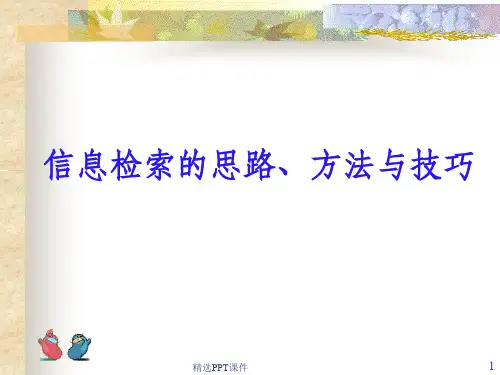 信息检索的思路、方法与技巧

精选PPT课件

1